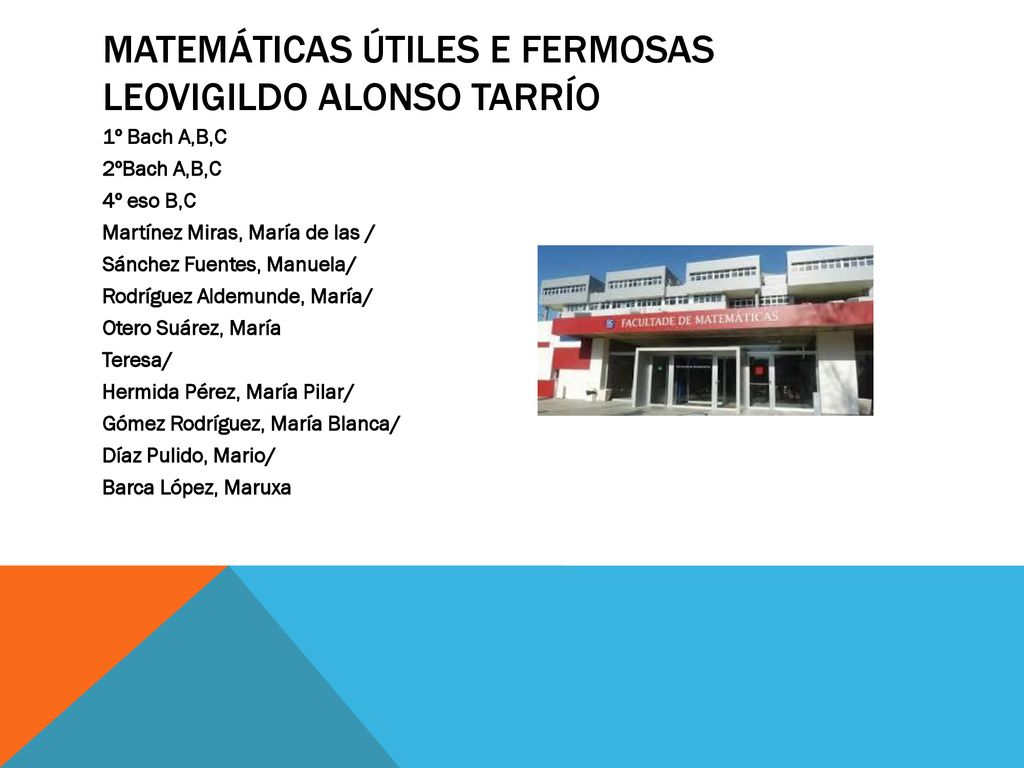 MATEMÁTICAS ÚTILES E FERMOSAS
LEOVIGILDO ALONSO TARRÍO

1º Bach A,B,C
2ºBach A,B,C
4º eso B,C
Martínez Miras, María de las /
Sánchez Fuentes, Manuela/
Rodríguez Aldemunde, María/
Otero Suárez, María
Teresa/
Hermida Pérez, María Pilar/
Gómez Rodríguez, María Blanca/
Díaz Pulido, Mario/
Barca López, Maruxa

FACULTADE DE MATEMÁTICAS